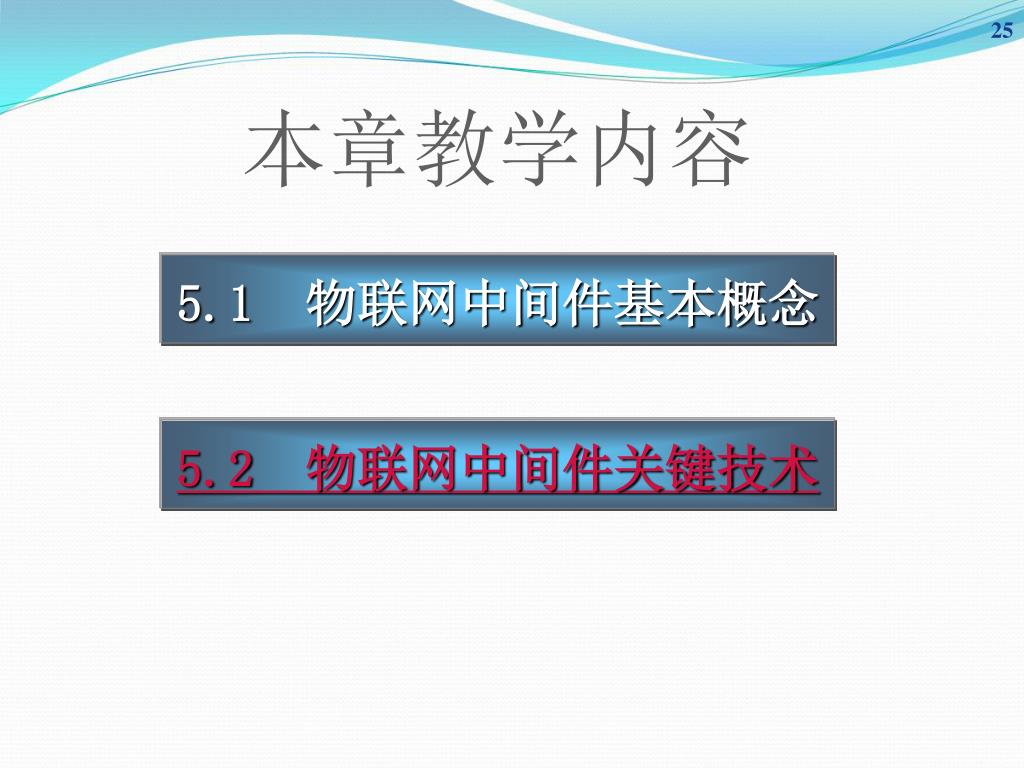 25

本章教学内容

5.1　物联网中间件基本概念

5.2　物联网中间件关键技术